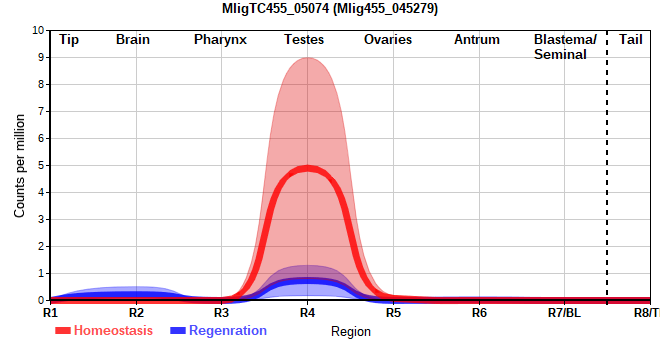 MligTC455_05074 (Mlig455_045279)

Tip
Brain
Pharynx
Testes
Ovaries
Antrum
Blastema/ Seminal
Tail

Counts per million

10
9
8
7
6
5
4
3
2
1
0

R1
R2
R3
R4
R5
R6
R7/BL
R8/T

Homeostasis
Regenration
Region